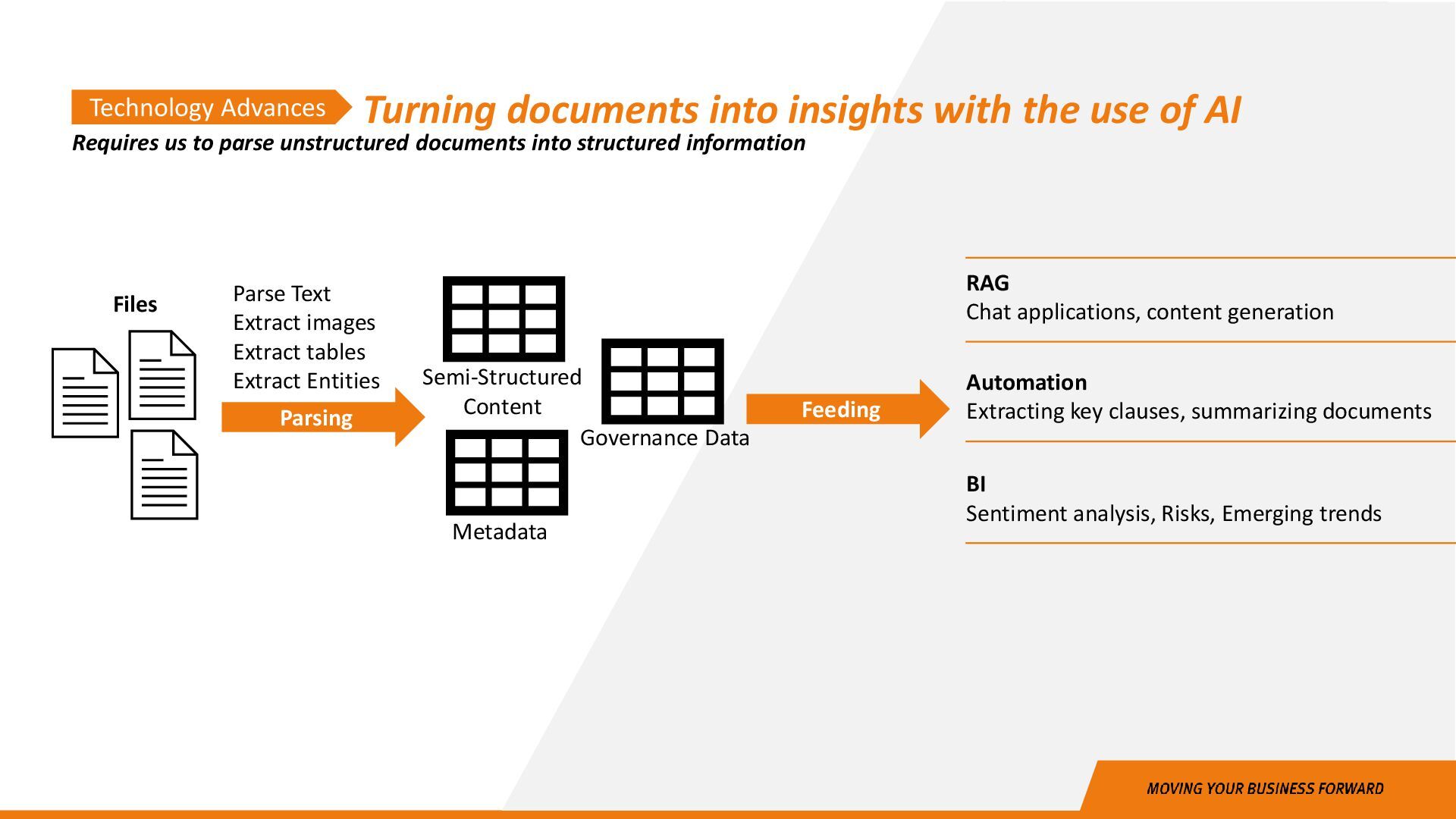 Technology Advances Turning documents into insights with the use of AI

Requires us to parse unstructured documents into structured information

Files

Parse Text
Extract images
Extract tables
Extract Entities

Parsing

Semi-Structured Content

Metadata

Governance Data

Feeding

RAG
Chat applications, content generation

Automation
Extracting key clauses, summarizing documents

BI
Sentiment analysis, Risks, Emerging trends

MOVING YOUR BUSINESS FORWARD